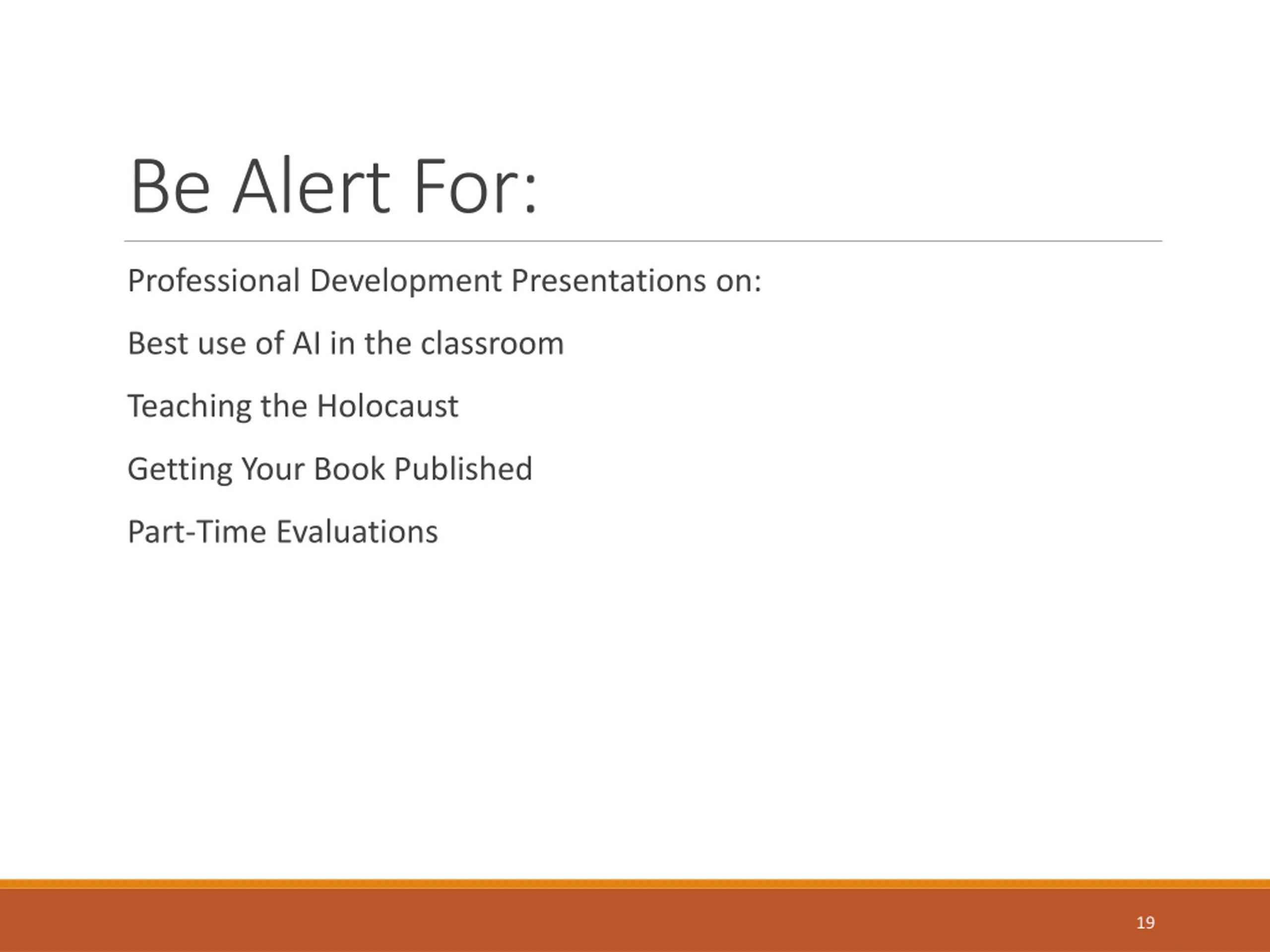 Be Alert For:

Professional Development Presentations on:

Best use of AI in the classroom

Teaching the Holocaust

Getting Your Book Published

Part-Time Evaluations

19